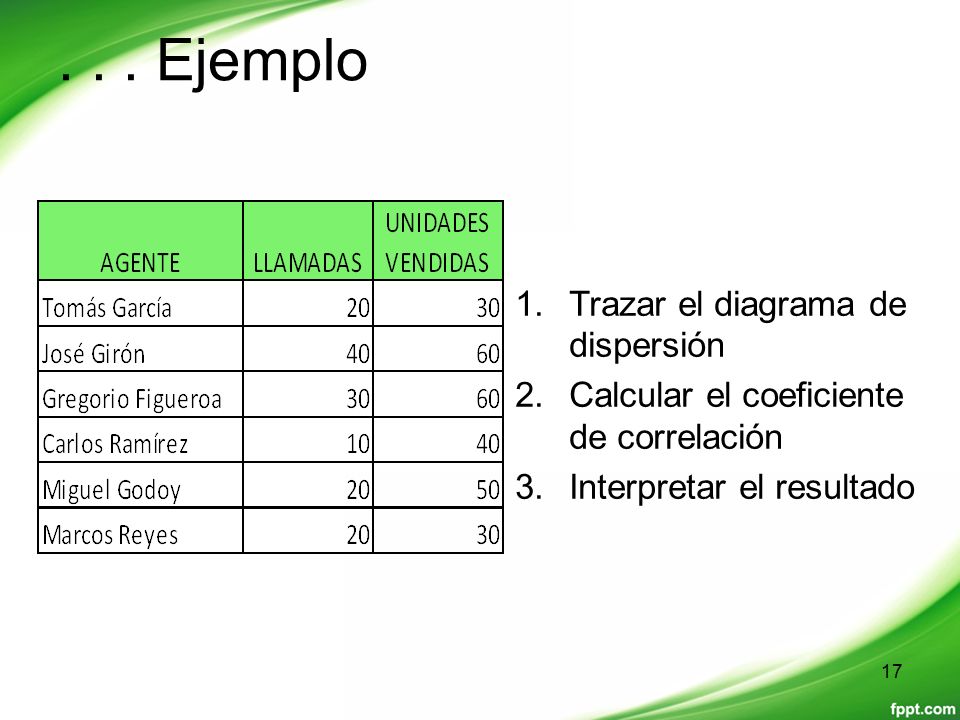 . . . Ejemplo

| AGENTE | LLAMADAS | UNIDADES VENDIDAS |
|---|---|---|
| Tomás García | 20 | 30 |
| José Girón | 40 | 60 |
| Gregorio Figueroa | 30 | 60 |
| Carlos Ramírez | 10 | 40 |
| Miguel Godoy | 20 | 50 |
| Marcos Reyes | 20 | 30 |

1. Trazar el diagrama de dispersión
2. Calcular el coeficiente de correlación
3. Interpretar el resultado

17

fppt.com